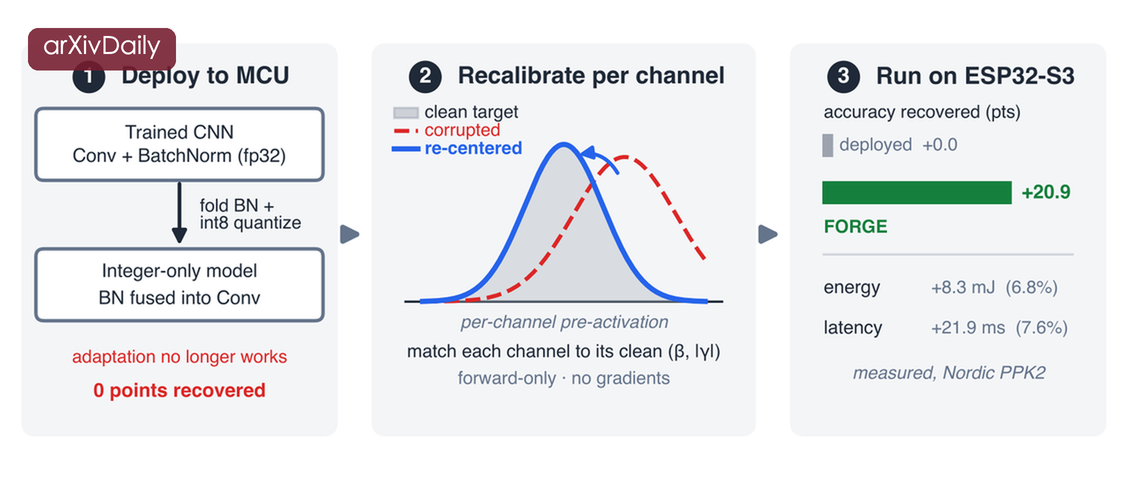 arXivDaily

1 Deploy to MCU

Trained CNN
Conv + BatchNorm (fp32)

fold BN +
int8 quantize

Integer-only model
BN fused into Conv

adaptation no longer works

0 points recovered

2 Recalibrate per channel

clean target
corrupted
re-centered

per-channel pre-activation

match each channel to its clean (β, |γ|)

forward-only · no gradients

3 Run on ESP32-S3

accuracy recovered (pts)

deployed +0.0

+20.9

FORGE

energy +8.3 mJ (6.8%)

latency +21.9 ms (7.6%)

measured, Nordic PPK2